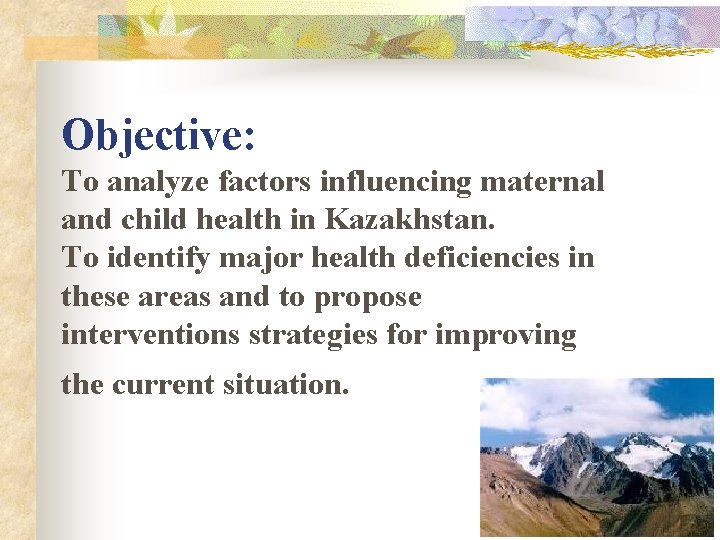 Objective:

To analyze factors influencing maternal and child health in Kazakhstan.
To identify major health deficiencies in these areas and to propose interventions strategies for improving the current situation.